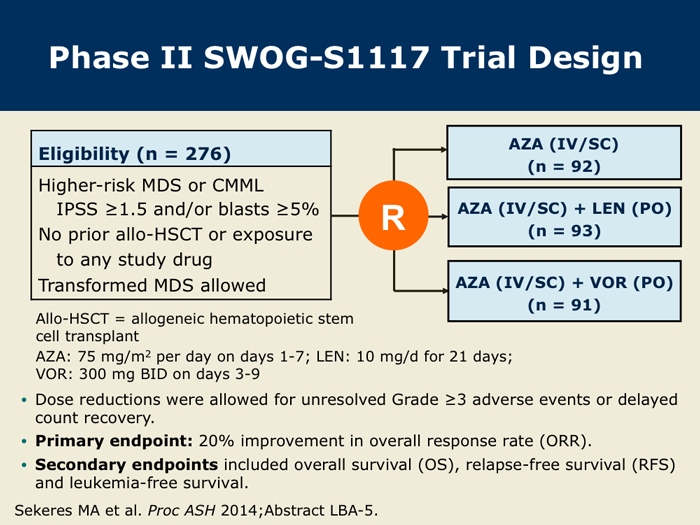 Phase II SWOG-S1117 Trial Design

Eligibility (n = 276)

Higher-risk MDS or CMML
IPSS ≥1.5 and/or blasts ≥5%
No prior allo-HSCT or exposure to any study drug
Transformed MDS allowed

R

AZA (IV/SC)
(n = 92)

AZA (IV/SC) + LEN (PO)
(n = 93)

AZA (IV/SC) + VOR (PO)
(n = 91)

Allo-HSCT = allogeneic hematopoietic stem cell transplant

AZA: 75 mg/m$^2$ per day on days 1-7; LEN: 10 mg/d for 21 days;
VOR: 300 mg BID on days 3-9

• Dose reductions were allowed for unresolved Grade ≥3 adverse events or delayed count recovery.

• Primary endpoint: 20% improvement in overall response rate (ORR).

• Secondary endpoints included overall survival (OS), relapse-free survival (RFS) and leukemia-free survival.

Sekeres MA et al. Proc ASH 2014;Abstract LBA-5.